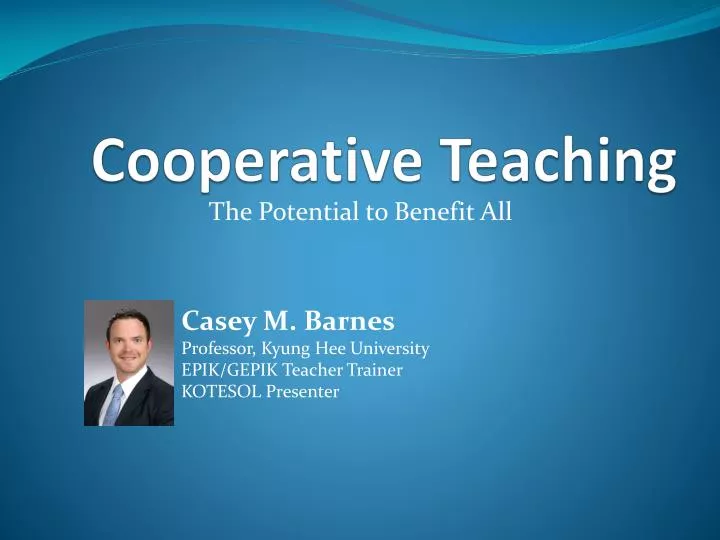 Cooperative Teaching

The Potential to Benefit All

Casey M. Barnes
Professor, Kyung Hee University
EPIK/GEPIK Teacher Trainer
KOTESOL Presenter